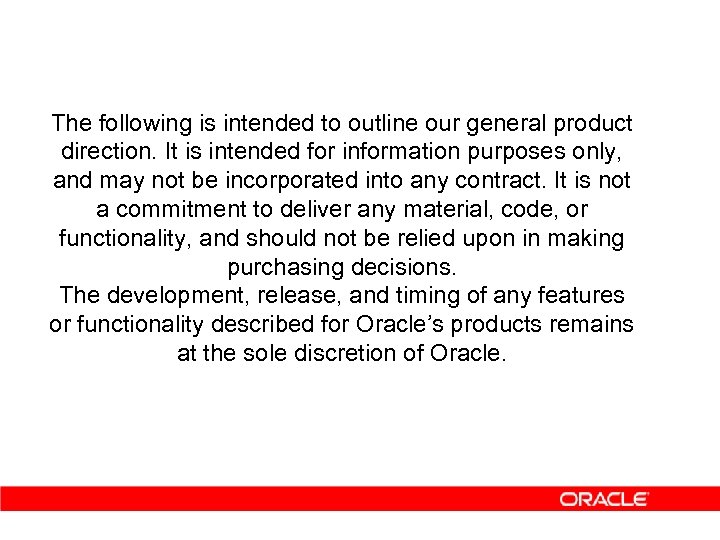 The following is intended to outline our general product direction. It is intended for information purposes only, and may not be incorporated into any contract. It is not a commitment to deliver any material, code, or functionality, and should not be relied upon in making purchasing decisions.
The development, release, and timing of any features or functionality described for Oracle’s products remains at the sole discretion of Oracle.

ORACLE